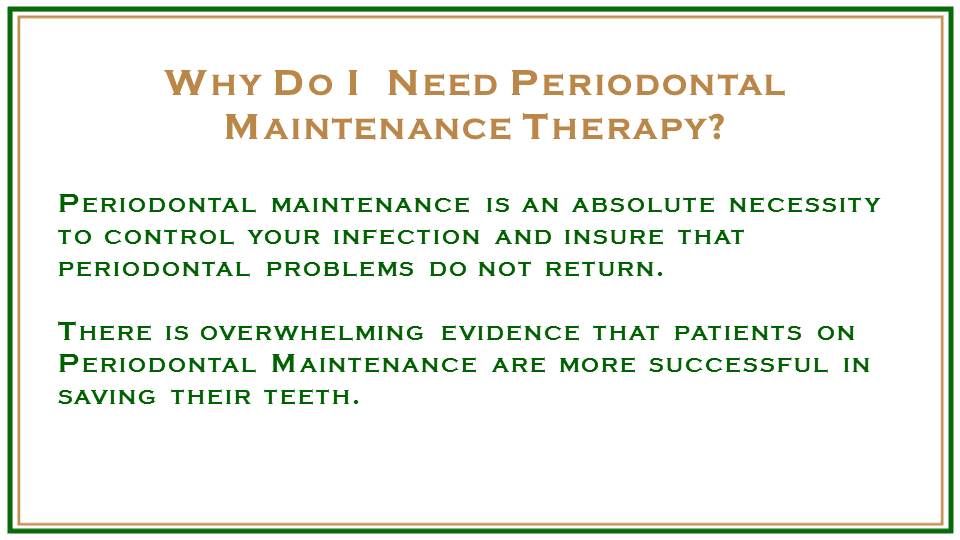 Why Do I Need Periodontal Maintenance Therapy?

Periodontal maintenance is an absolute necessity to control your infection and insure that periodontal problems do not return.

There is overwhelming evidence that patients on Periodontal Maintenance are more successful in saving their teeth.